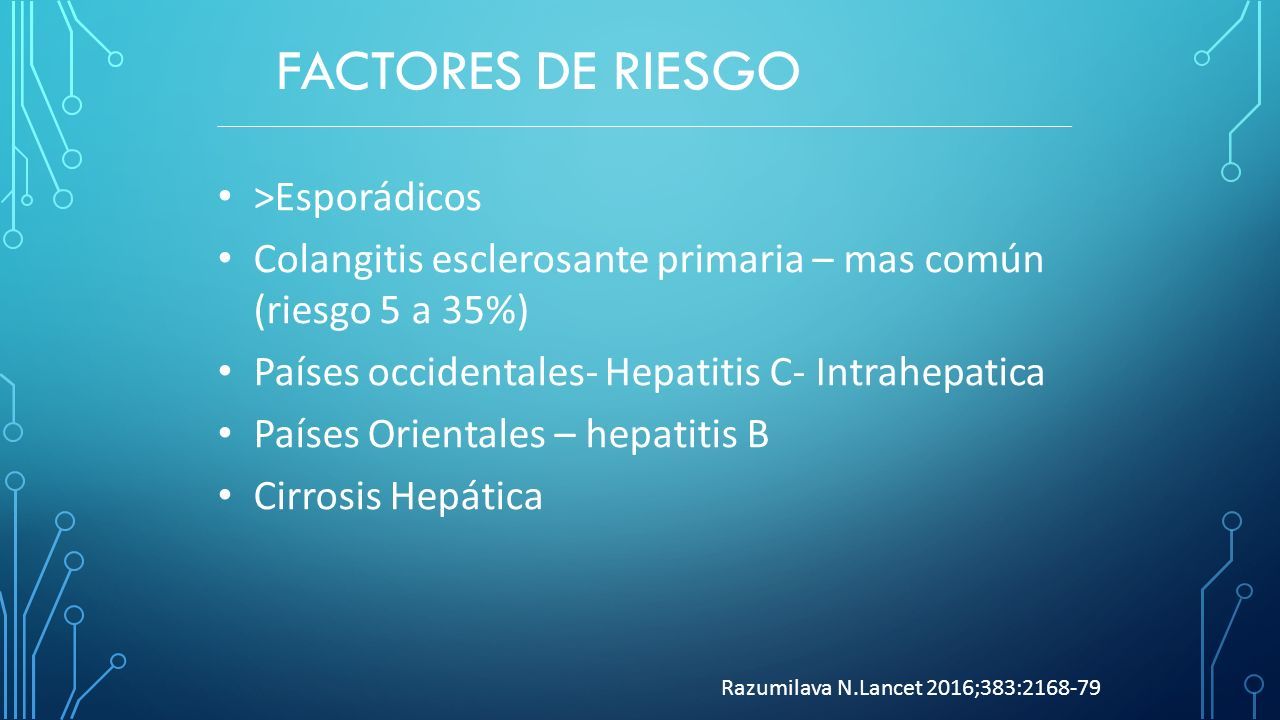 FACTORES DE RIESGO

• >Esporádicos
• Colangitis esclerosante primaria – mas común (riesgo 5 a 35%)
• Países occidentales- Hepatitis C- Intrahepatica
• Países Orientales – hepatitis B
• Cirrosis Hepática

Razumilava N.Lancet 2016;383:2168-79